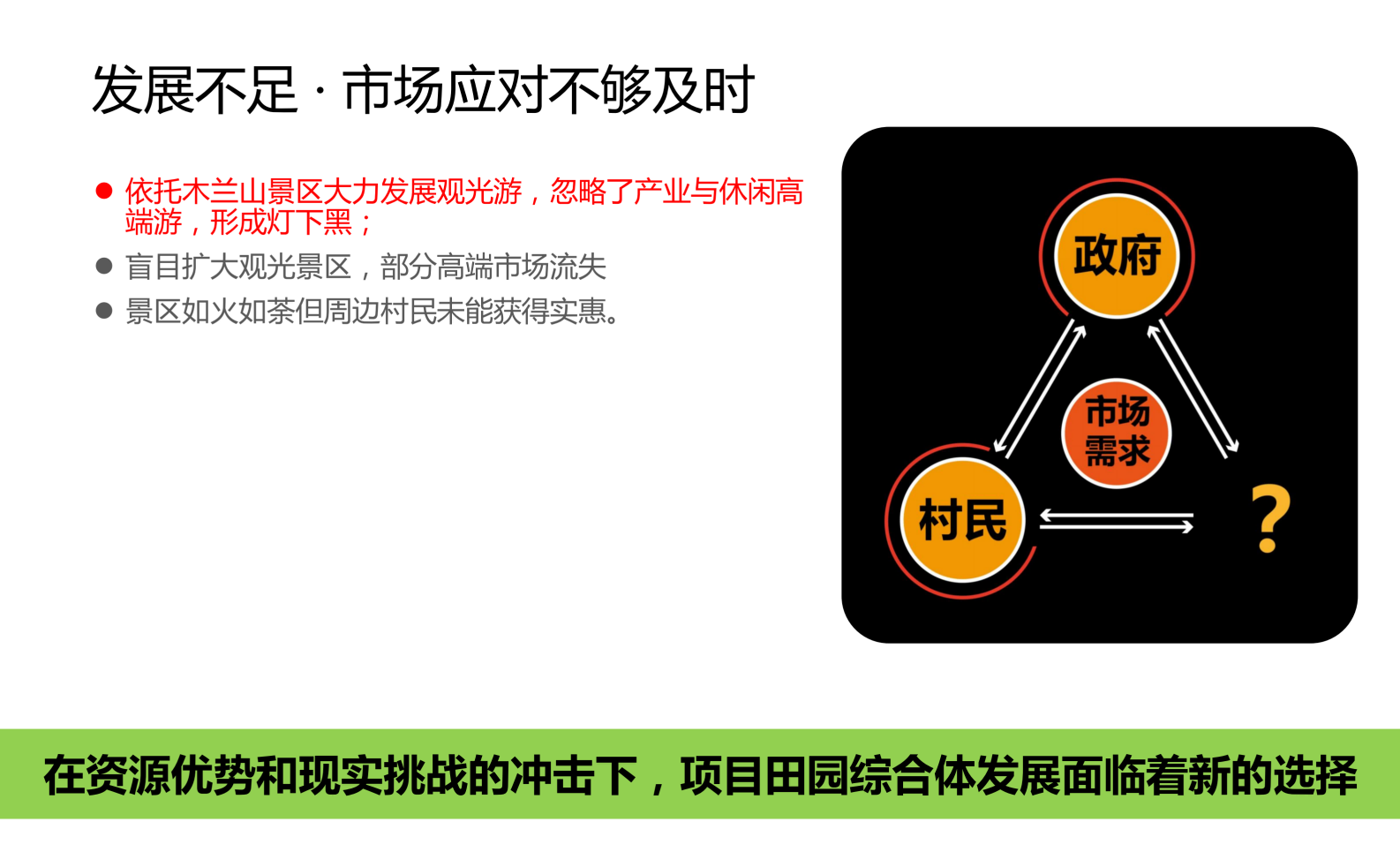 发展不足 · 市场应对不够及时

● 依托木兰山景区大力发展观光游，忽略了产业与休闲高端游，形成灯下黑；
● 盲目扩大观光景区，部分高端市场流失
● 景区如火如荼但周边村民未能获得实惠。

政府

市场需求

村民

?

在资源优势和现实挑战的冲击下，项目田园综合体发展面临着新的选择